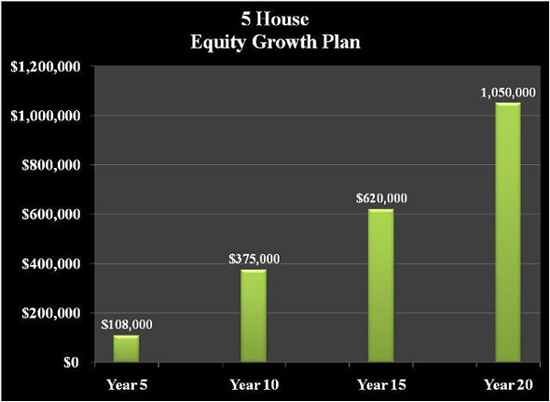 5 House
Equity Growth Plan

$1,200,000
$1,000,000
$800,000
$600,000
$400,000
$200,000
$0

$108,000
$375,000
$620,000
1,050,000

Year 5
Year 10
Year 15
Year 20